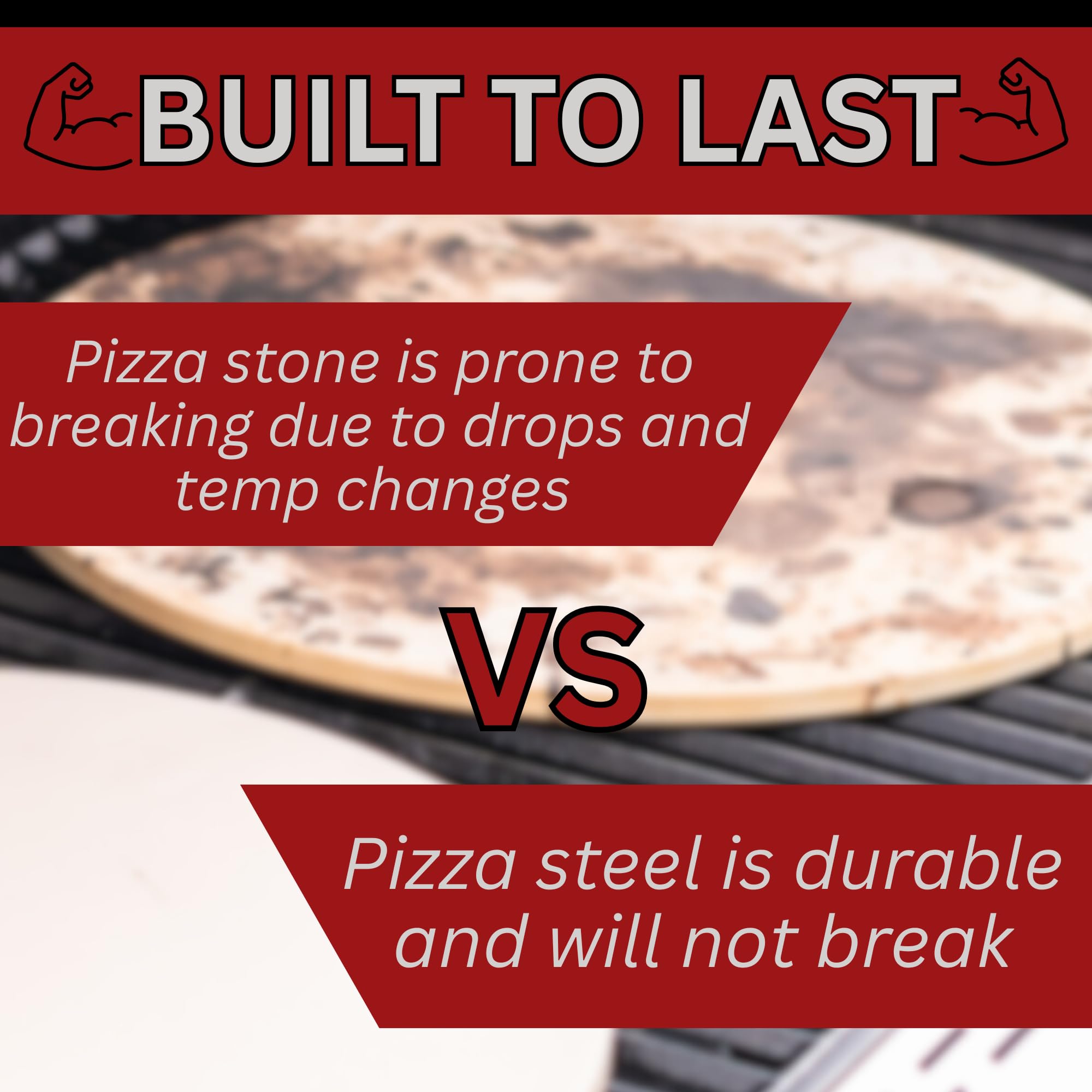 BUILT TO LAST

Pizza stone is prone to breaking due to drops and temp changes

VS

Pizza steel is durable and will not break